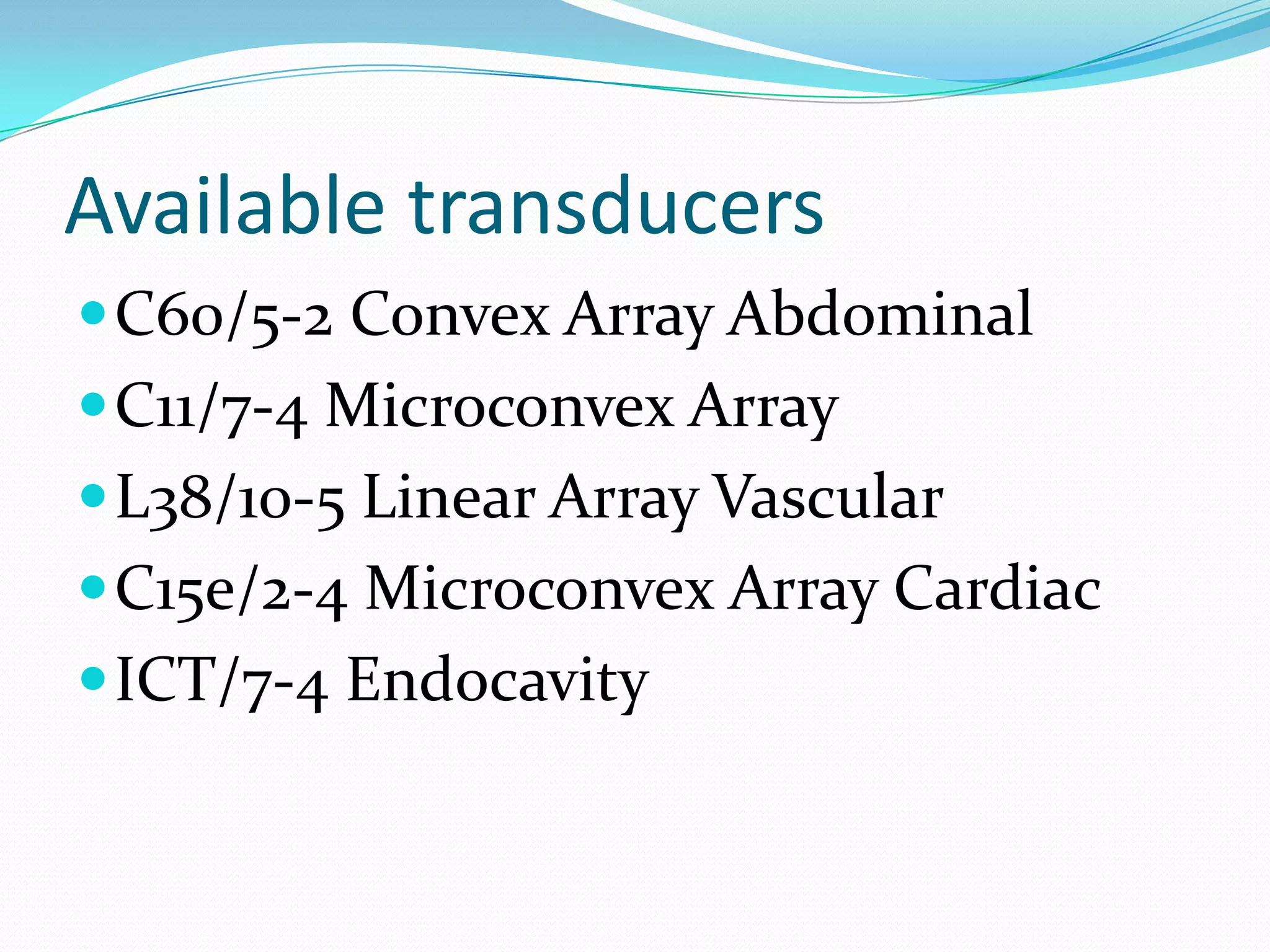 Available transducers

- C60/5-2 Convex Array Abdominal
- C11/7-4 Microconvex Array
- L38/10-5 Linear Array Vascular
- C15e/2-4 Microconvex Array Cardiac
- ICT/7-4 Endocavity